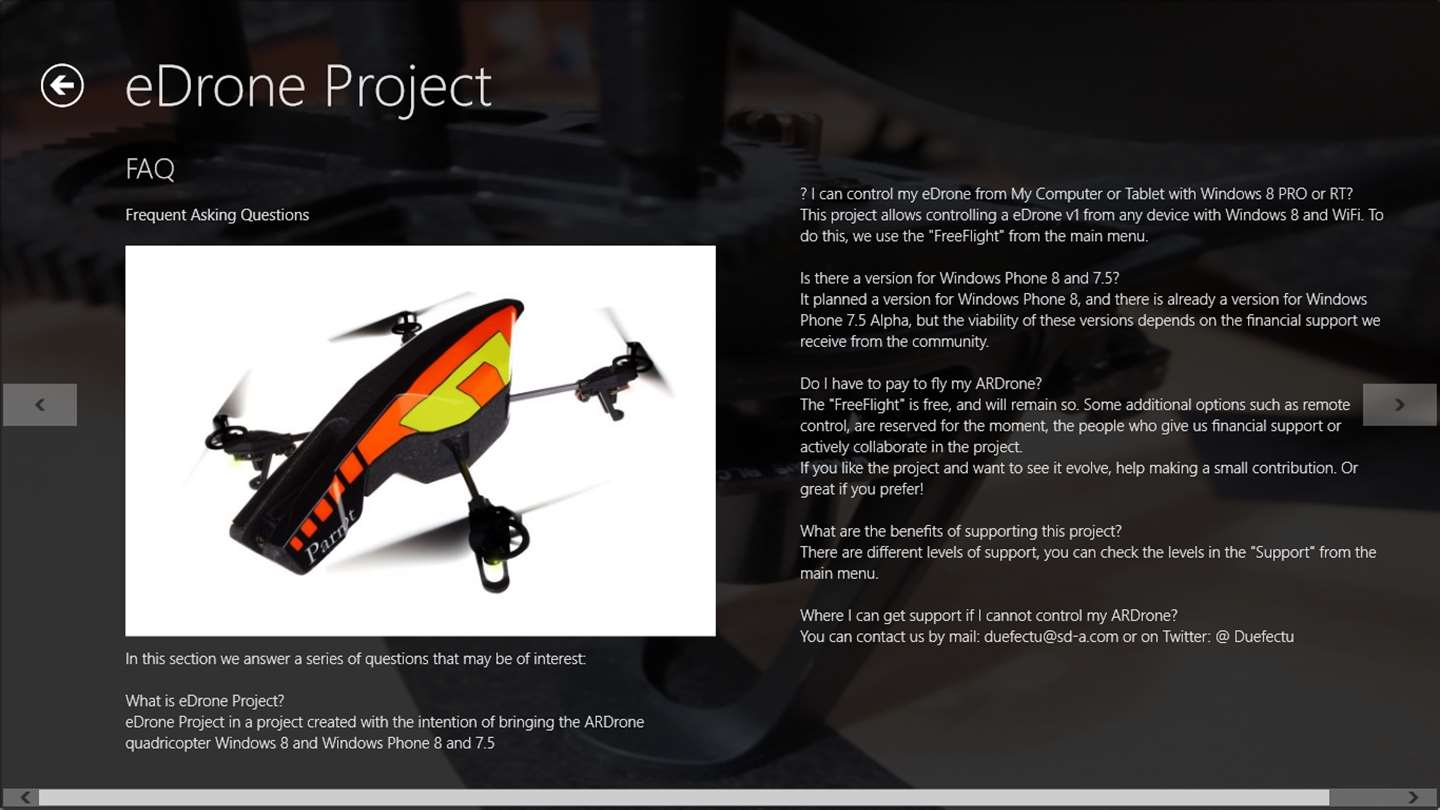 eDrone Project

FAQ

Frequent Asking Questions

Parrot

In this section we answer a series of questions that may be of interest:

What is eDrone Project?
eDrone Project in a project created with the intention of bringing the ARDrone quadricopter Windows 8 and Windows Phone 8 and 7.5

? I can control my eDrone from My Computer or Tablet with Windows 8 PRO or RT?
This project allows controlling a eDrone v1 from any device with Windows 8 and WiFi. To do this, we use the "FreeFlight" from the main menu.

Is there a version for Windows Phone 8 and 7.5?
It planned a version for Windows Phone 8, and there is already a version for Windows Phone 7.5 Alpha, but the viability of these versions depends on the financial support we receive from the community.

Do I have to pay to fly my ARDrone?
The "FreeFlight" is free, and will remain so. Some additional options such as remote control, are reserved for the moment, the people who give us financial support or actively collaborate in the project.
If you like the project and want to see it evolve, help making a small contribution. Or great if you prefer!

What are the benefits of supporting this project?
There are different levels of support, you can check the levels in the "Support" from the main menu.

Where I can get support if I cannot control my ARDrone?
You can contact us by mail: duefectu@sd-a.com or on Twitter: @ Duefectu